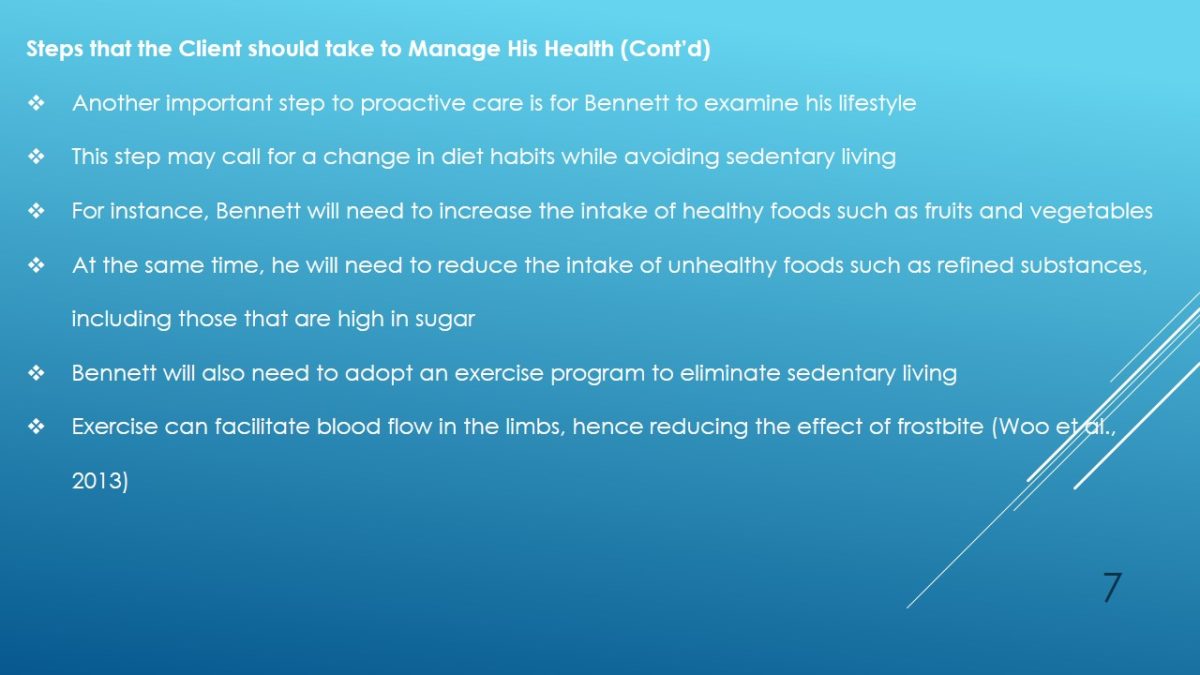 Steps that the Client should take to Manage His Health (Cont'd)

❖ Another important step to proactive care is for Bennett to examine his lifestyle

❖ This step may call for a change in diet habits while avoiding sedentary living

❖ For instance, Bennett will need to increase the intake of healthy foods such as fruits and vegetables

❖ At the same time, he will need to reduce the intake of unhealthy foods such as refined substances, including those that are high in sugar

❖ Bennett will also need to adopt an exercise program to eliminate sedentary living

❖ Exercise can facilitate blood flow in the limbs, hence reducing the effect of frostbite (Woo et al., 2013)

7